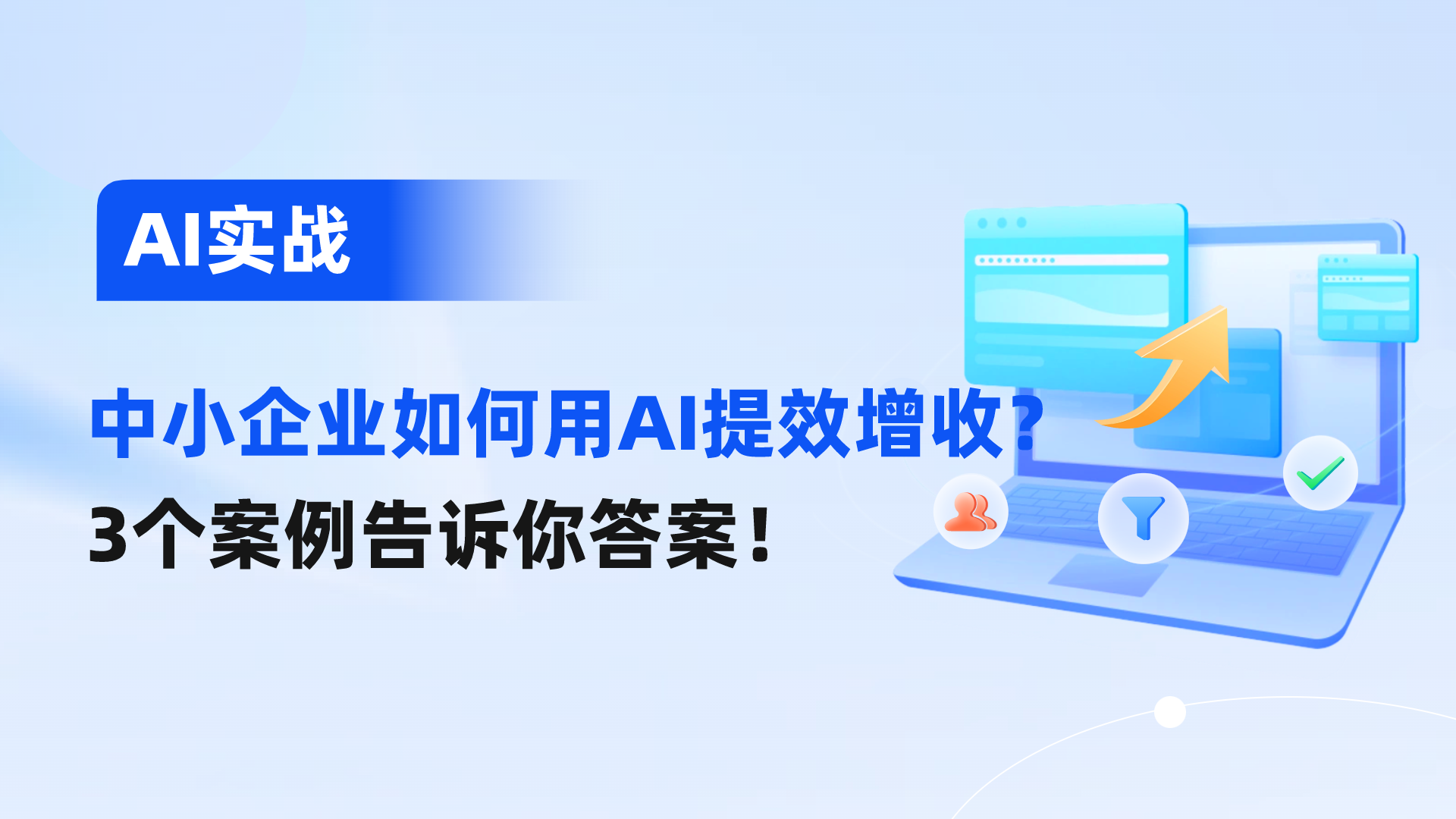 AI实战

中小企业如何用AI提效增收？
3个案例告诉你答案！